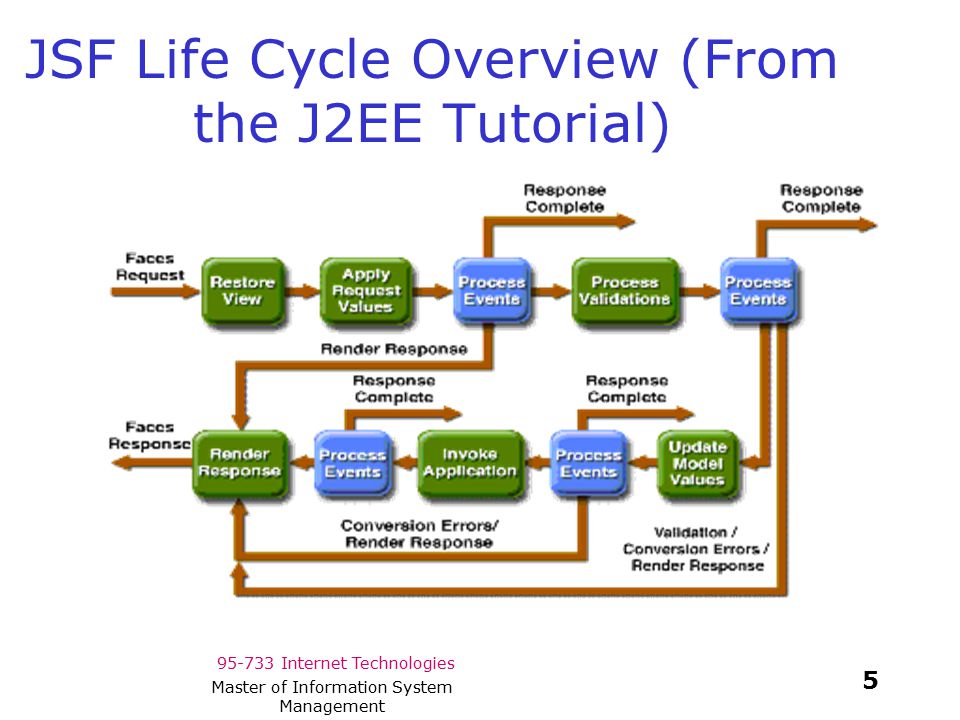 JSF Life Cycle Overview (From the J2EE Tutorial)

Response Complete

Response Complete

Faces Request

Restore View

Apply Request Values

Process Events

Process Validations

Process Events

Render Response

Response Complete

Response Complete

Faces Response

Render Response

Process Events

Invoke Application

Process Events

Update Model Values

Conversion Errors/ Render Response

Validation / Conversion Errors / Render Response

95-733 Internet Technologies

Master of Information System Management

5